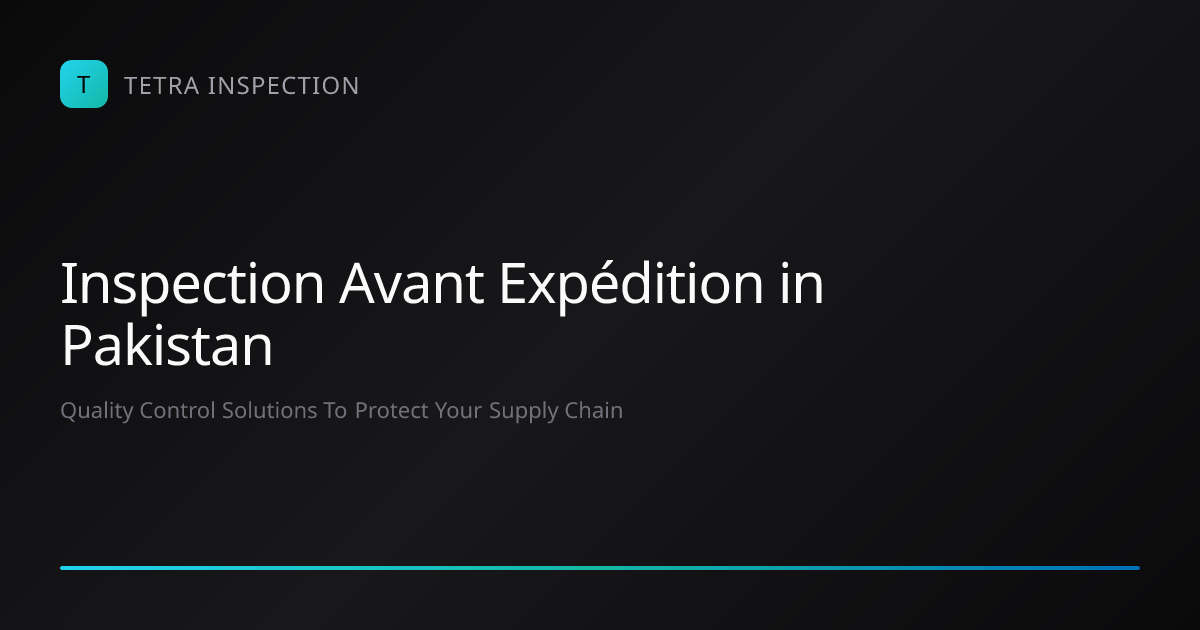 T
TETRA INSPECTION

Inspection Avant Expédition in Pakistan

Quality Control Solutions To Protect Your Supply Chain